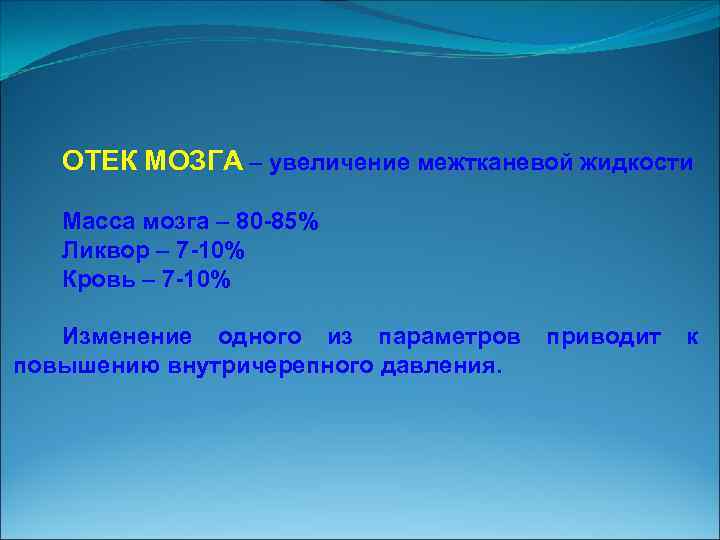 ОТЕК МОЗГА – увеличение межтканевой жидкости

Масса мозга – 80-85%
Ликвор – 7-10%
Кровь – 7-10%

Изменение одного из параметров приводит к повышению внутричерепного давления.